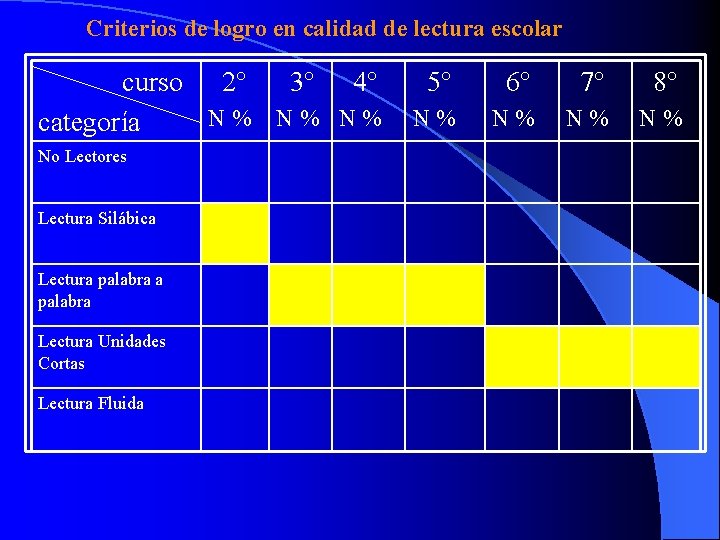 Criterios de logro en calidad de lectura escolar

| curso categoría | 2° N % | 3° N % | 4° N % | 5° N % | 6° N % | 7° N % | 8° N % |
|---|---|---|---|---|---|---|---|
| No Lectores | | | | | | | |
| Lectura Silábica | | | | | | | |
| Lectura palabra a palabra | | | | | | | |
| Lectura Unidades Cortas | | | | | | | |
| Lectura Fluida | | | | | | | |